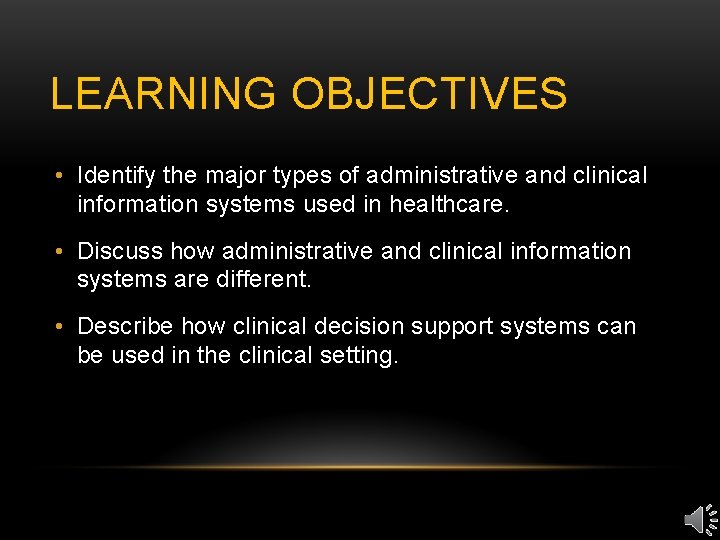 LEARNING OBJECTIVES

• Identify the major types of administrative and clinical information systems used in healthcare.

• Discuss how administrative and clinical information systems are different.

• Describe how clinical decision support systems can be used in the clinical setting.